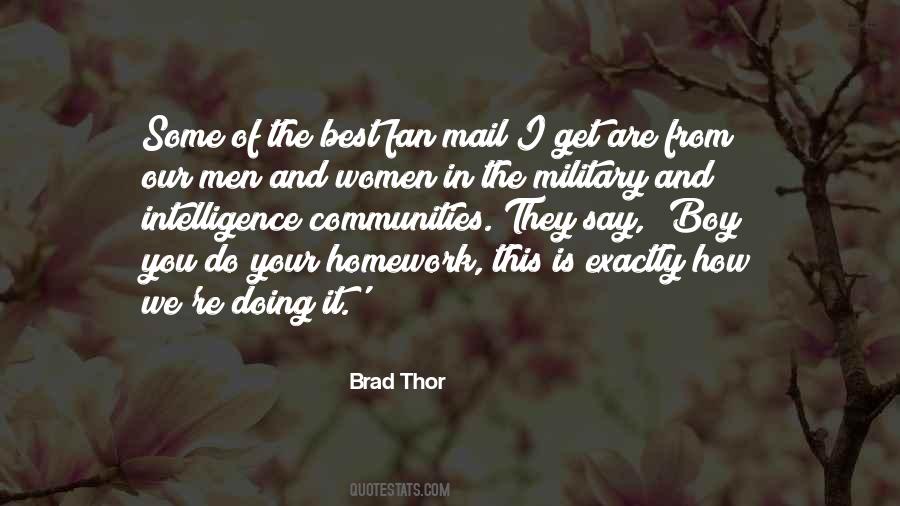 Some of the best fan mail I get are from our men and women in the military and intelligence communities. They say, 'Boy you do your homework, this is exactly how we're doing it.'

Brad Thor

QUOTESTATS.COM